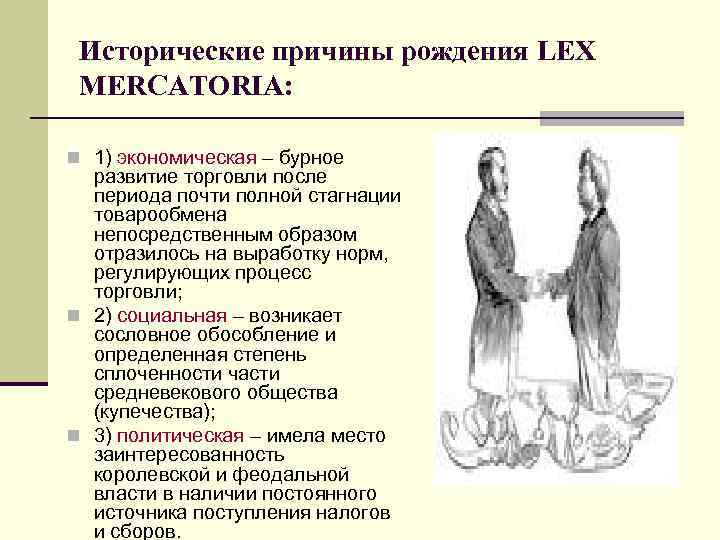 Исторические причины рождения LEX MERCATORIA:

1) экономическая – бурное развитие торговли после периода почти полной стагнации товарообмена непосредственным образом отразилось на выработку норм, регулирующих процесс торговли;

2) социальная – возникает сословное обособление и определенная степень сплоченности части средневекового общества (купечества);

3) политическая – имела место заинтересованность королевской и феодальной власти в наличии постоянного источника поступления налогов и сборов.